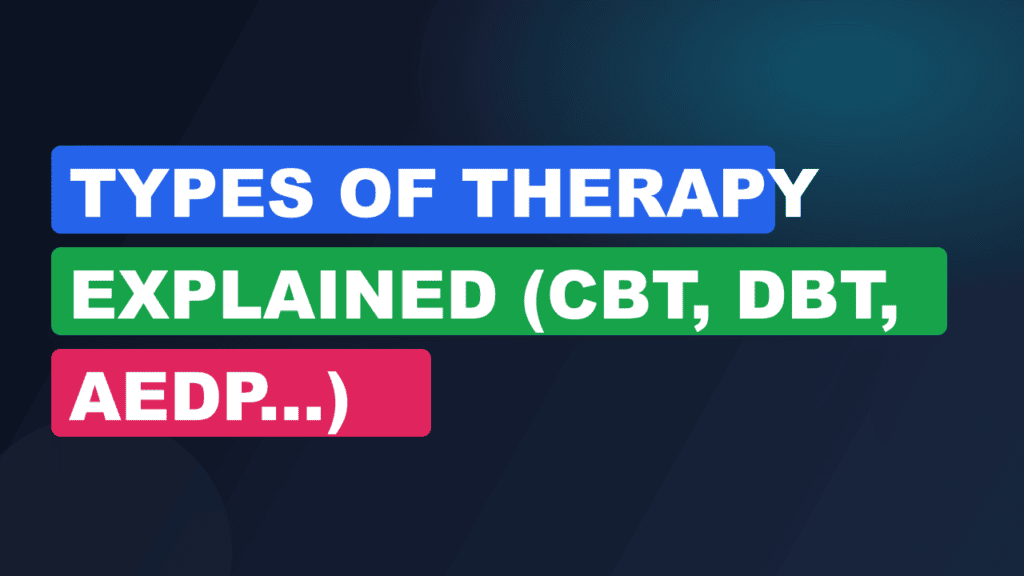 TYPES OF THERAPY EXPLAINED (CBT, DBT, AEDP...)